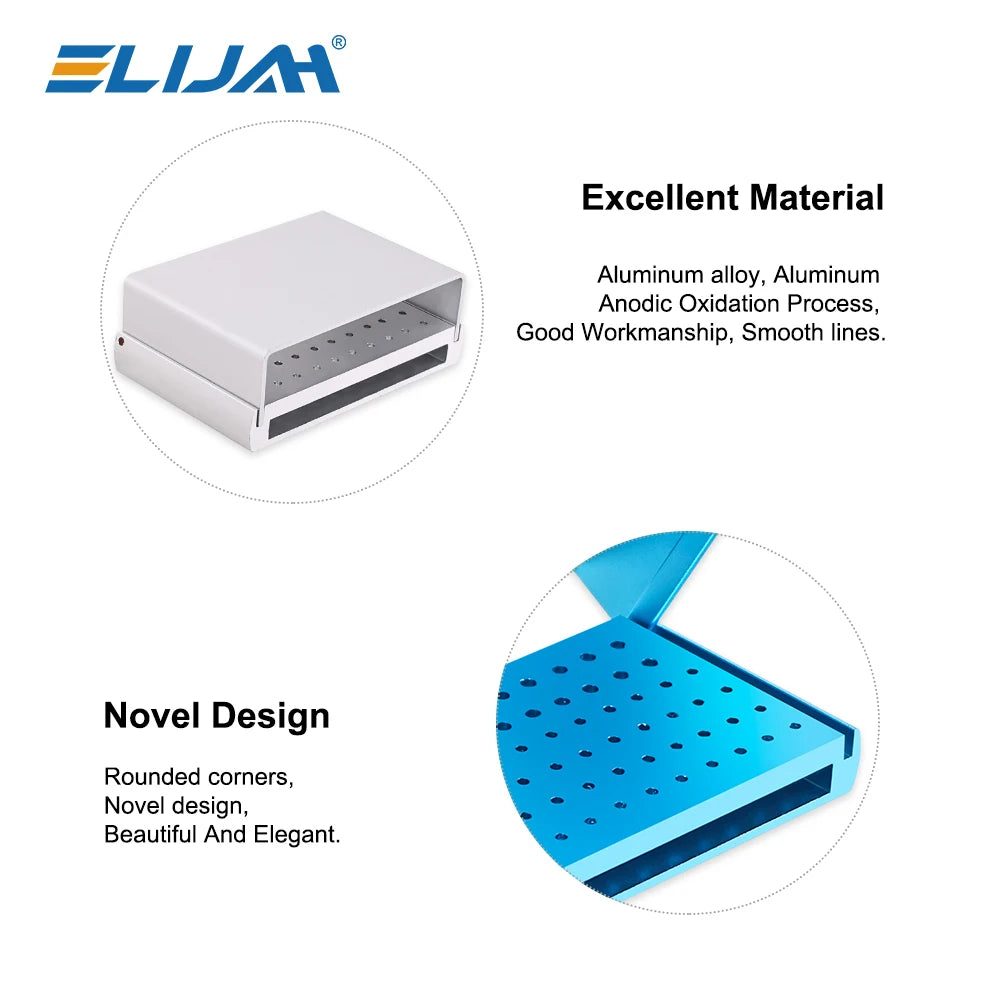 ELIJAH®

Excellent Material

Aluminum alloy, Aluminum Anodic Oxidation Process, Good Workmanship, Smooth lines.

Novel Design

Rounded corners, Novel design, Beautiful And Elegant.